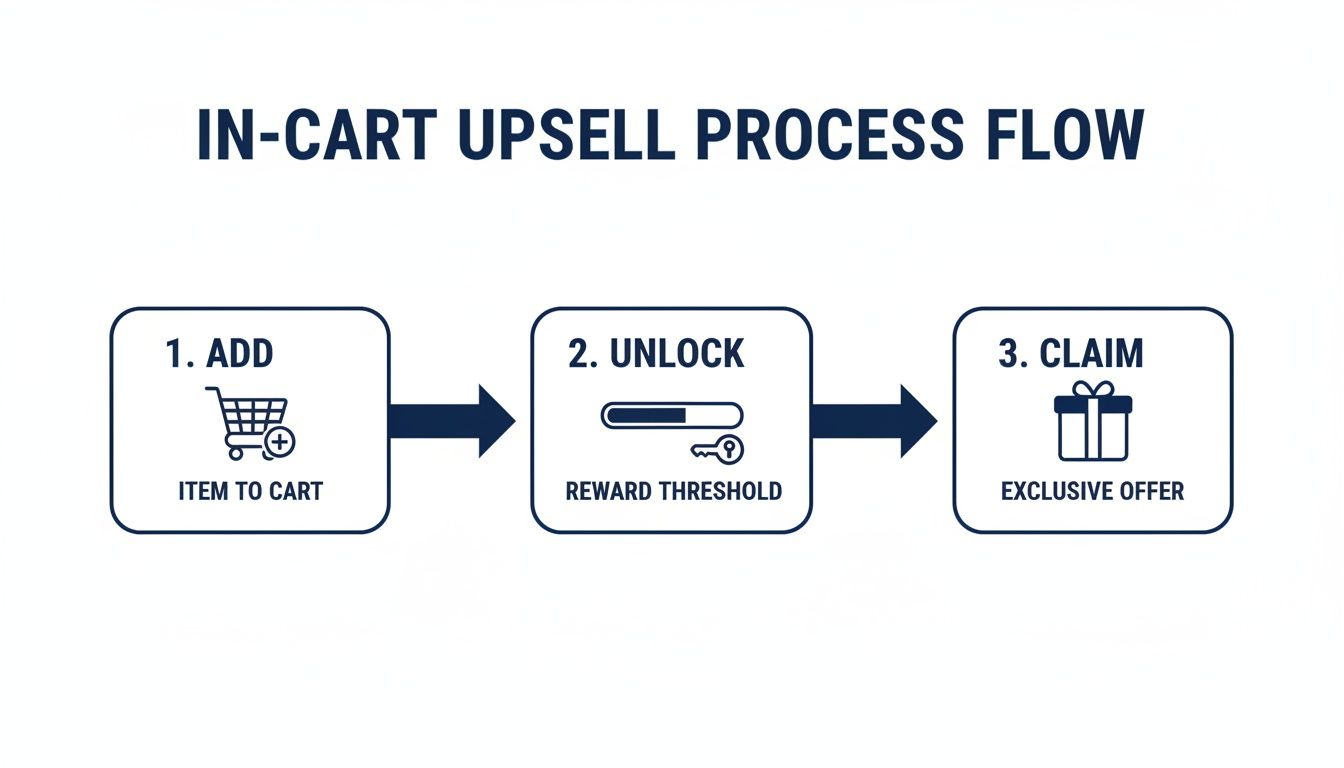 IN-CART UPSELL PROCESS FLOW

1. ADD

ITEM TO CART

2. UNLOCK

REWARD THRESHOLD

3. CLAIM

EXCLUSIVE OFFER